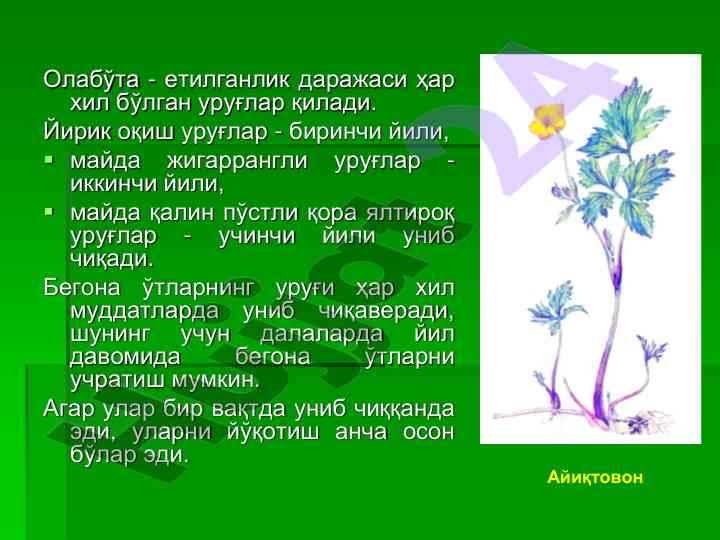 Олабўта - етилганлик даражаси ҳар хил бўлган уруғлар қилади.

Йирик оқиш уруғлар - биринчи йили,

▪ майда жигаррангли уруғлар - иккинчи йили,

▪ майда қалин пўстли қора ялтироқ уруғлар - учинчи йили униб чиқади.

Бегона ўтларнинг уруғи ҳар хил муддатларда униб чиқаверади, шунинг учун далаларда йил давомида бегона ўтларни учратиш мумкин.

Агар улар бир вақтда униб чиққанда эди, уларни йўқотиш анча осон бўлар эди.

Айиқтовон